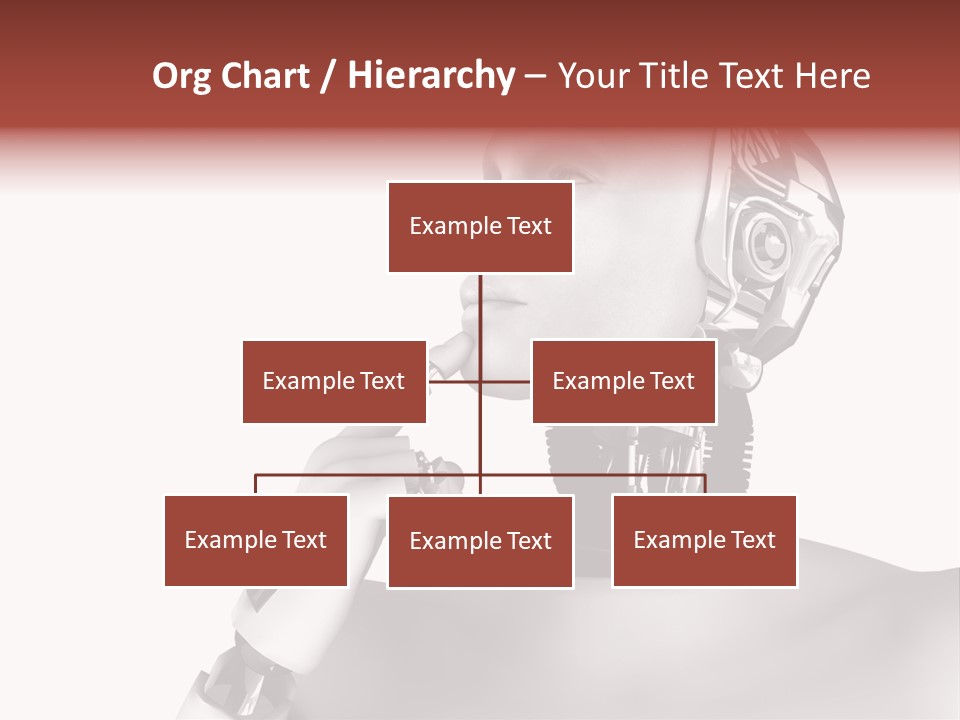 Org Chart / Hierarchy – Your Title Text Here

Example Text

Example Text

Example Text

Example Text

Example Text

Example Text